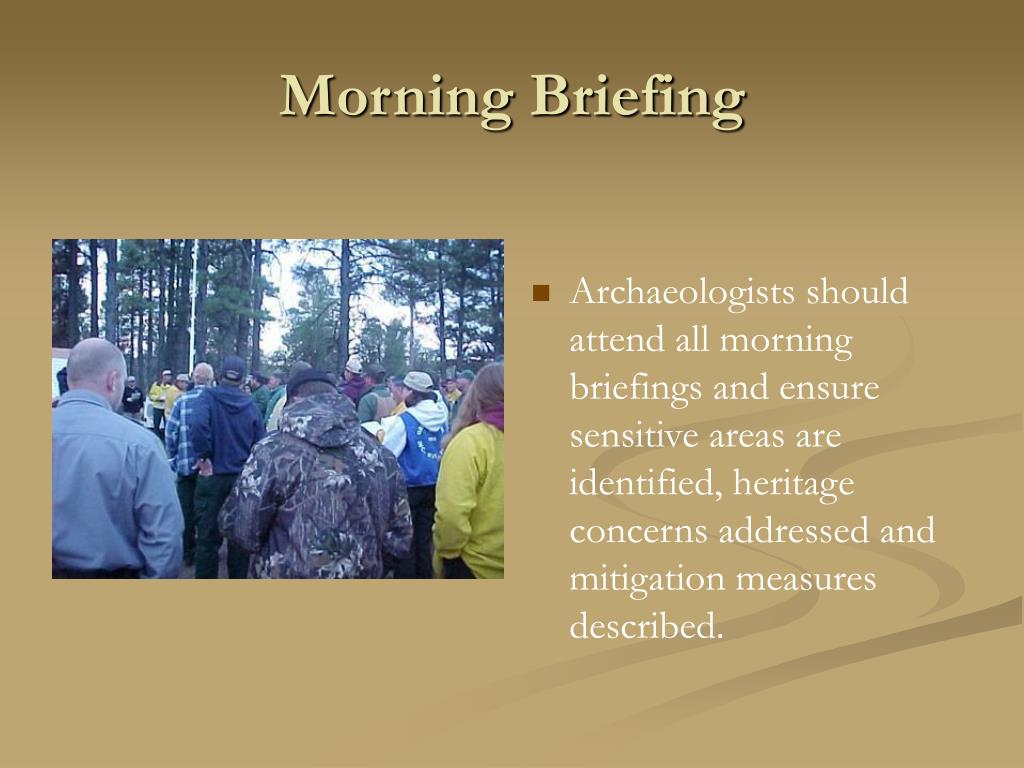 Morning Briefing

Archaeologists should attend all morning briefings and ensure sensitive areas are identified, heritage concerns addressed and mitigation measures described.